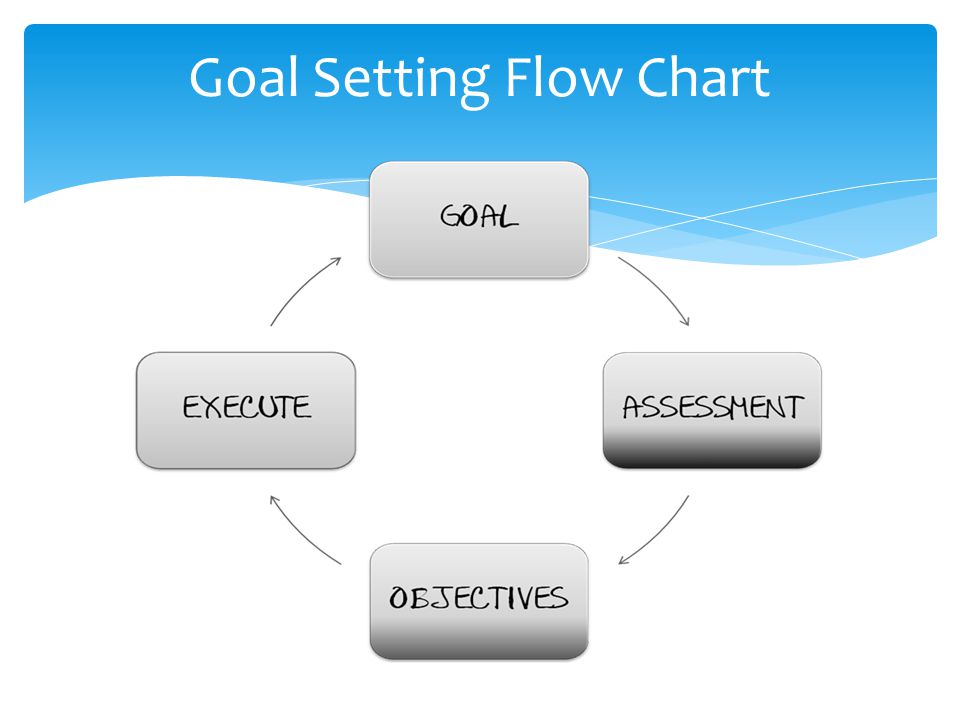 Goal Setting Flow Chart

GOAL

ASSESSMENT

OBJECTIVES

EXECUTE